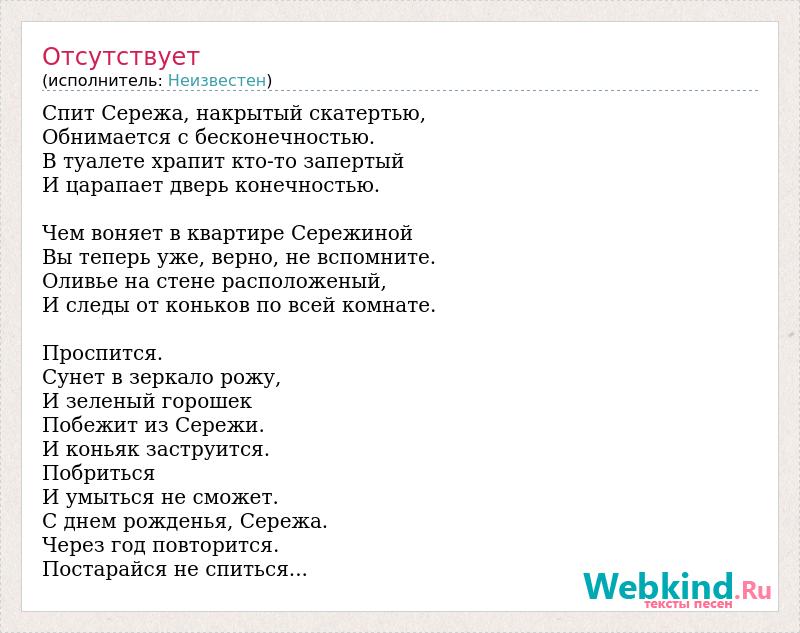 Отсутствует
(исполнитель: Неизвестен)

Спит Сережа, накрытый скатертью,
Обнимается с бесконечностью.
В туалете храпит кто-то запертый
И царапает дверь конечностью.

Чем воняет в квартире Сережиной
Вы теперь уже, верно, не вспомните.
Оливье на стене расположеный,
И следы от коньков по всей комнате.

Проспится.
Сунет в зеркало рожу,
И зеленый горошек
Побежит из Сережи.
И коньяк заструится.
Побриться
И умыться не сможет.
С днем рожденья, Сережа.
Через год повторится.
Постарайся не спиться...

Webkind.Ru
тексты песен